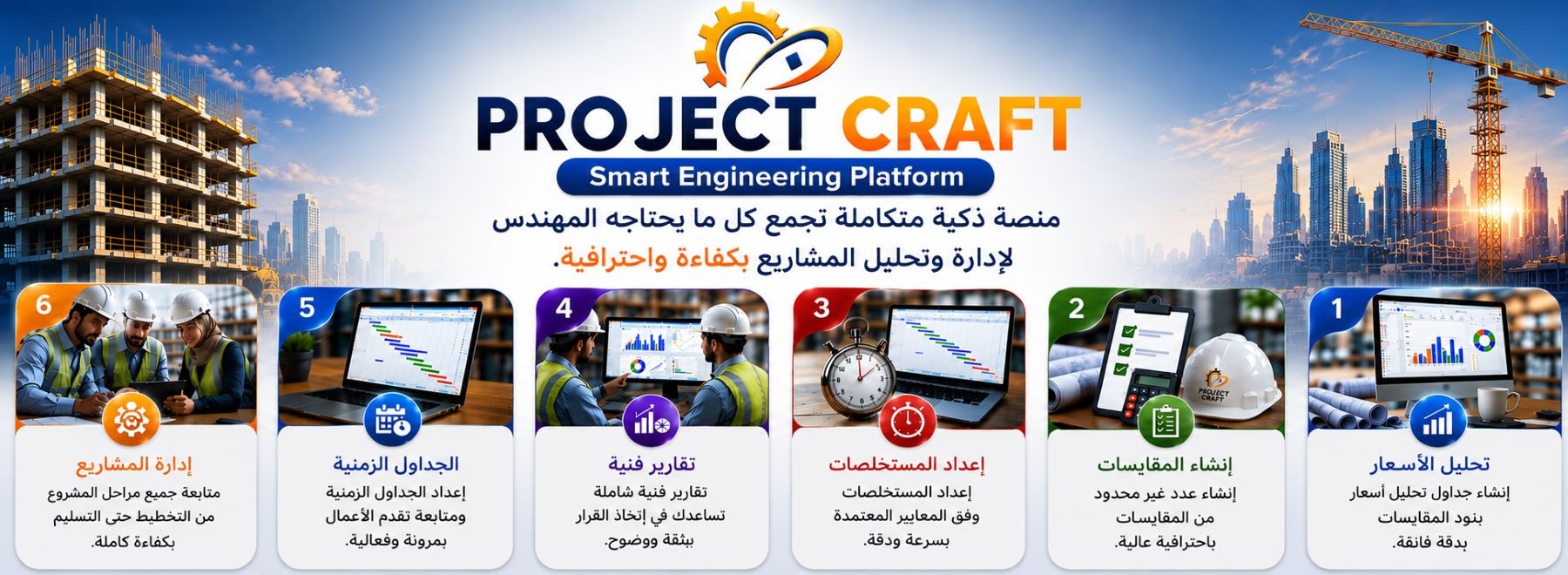 PROJECT CRAFT
Smart Engineering Platform
منصة ذكية متكاملة تجمع كل ما يحتاجه المهندس
لإدارة وتحليل المشاريع بكفاءة واحترافية.

1
تحليل الأسعار
إنشاء جداول تحليل أسعار بنود المقايسات بدقة فائقة.

2
PROJECT CRAFT
إنشاء المقايسات
إنشاء عدد غير محدود من المقايسات باحترافية عالية.

3
إعداد المستخلصات
إعداد المستخلصات وفق المعايير المعتمدة بسرعة ودقة.

4
تقارير فنية
تقارير فنية شاملة تساعدك في إتخاذ القرار بثقة ووضوح.

5
الجداول الزمنية
إعداد الجداول الزمنية ومتابعة تقدم الأعمال بمرونة وفعالية.

6
إدارة المشاريع
متابعة جميع مراحل المشروع من التخطيط حتى التسليم بكفاءة كاملة.